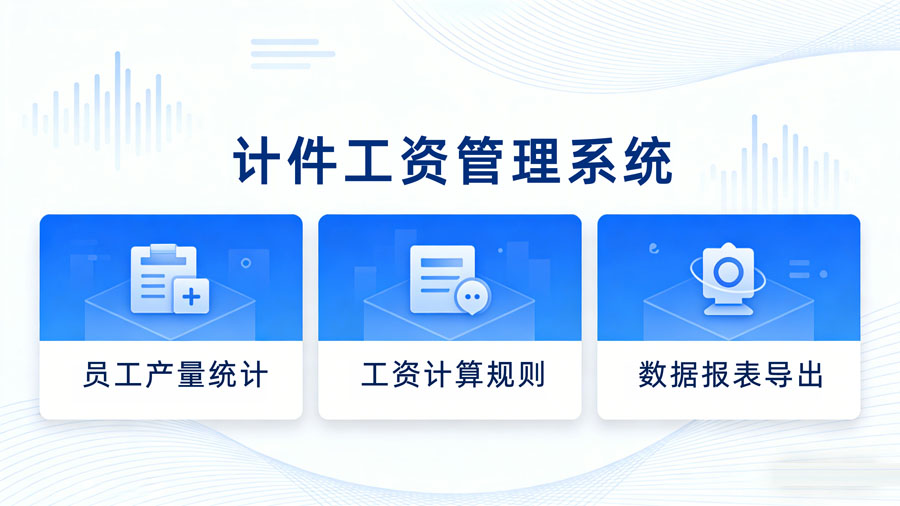 计件工资管理系统

员工产量统计

工资计算规则

数据报表导出